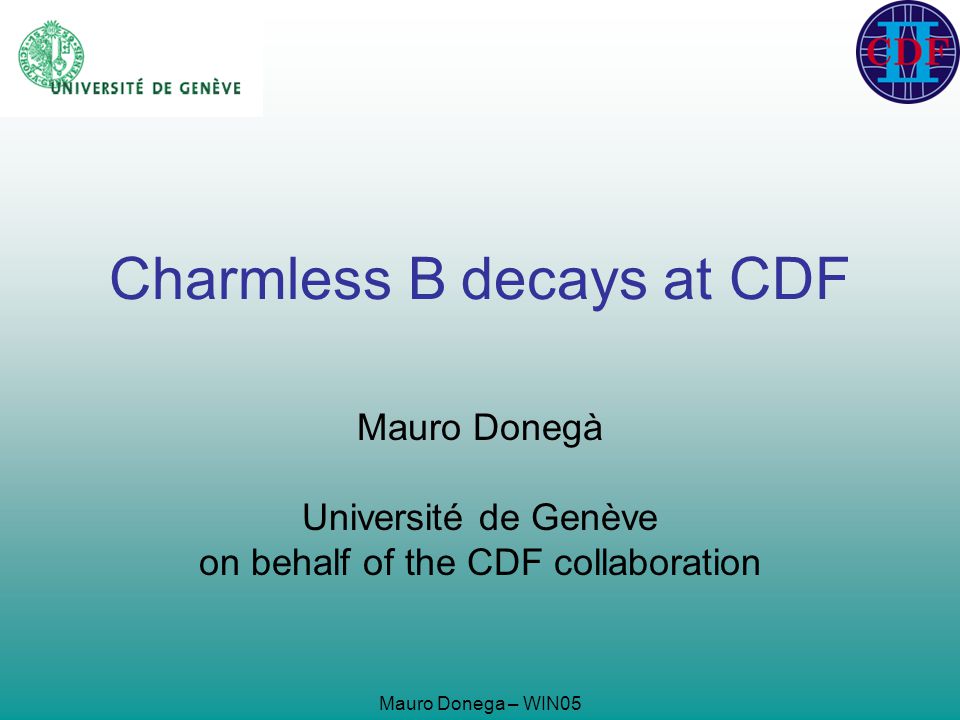 UNIVERSITÉ DE GENÈVE

CDF II

Charmless B decays at CDF

Mauro Donegà

Université de Genève
on behalf of the CDF collaboration

Mauro Donega – WIN05